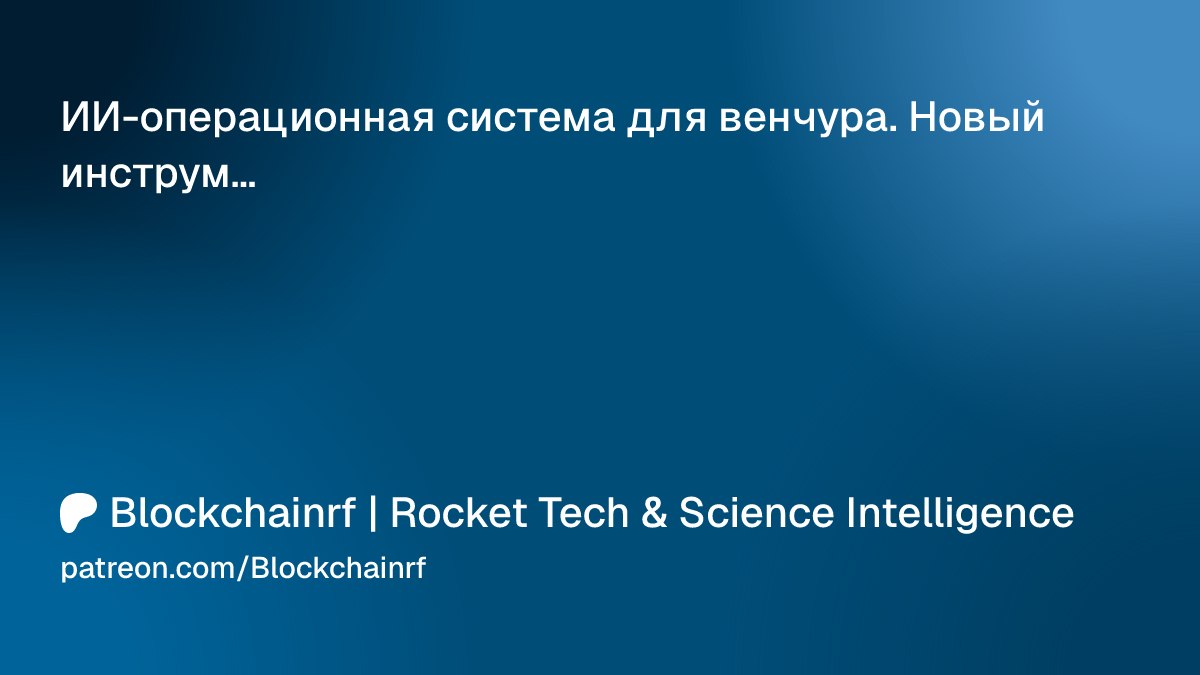 ИИ-операционная система для венчура. Новый инструм...

Blockchainrf | Rocket Tech & Science Intelligence
patreon.com/Blockchainrf